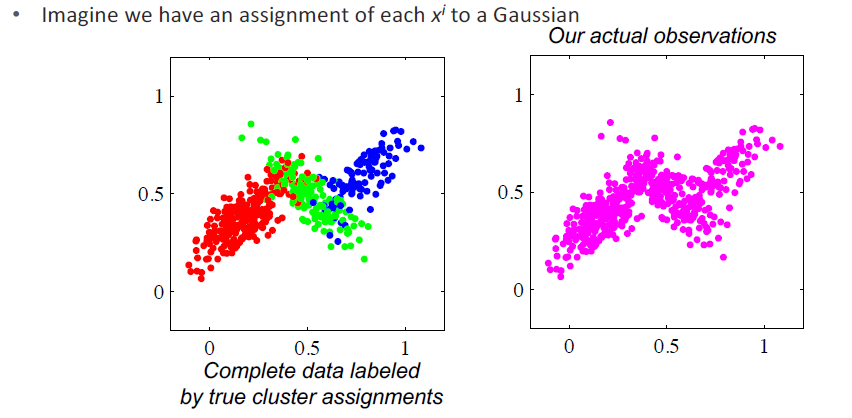 • Imagine we have an assignment of each $x^i$ to a Gaussian

Our actual observations

1
0.5
0
0 0.5 1

Complete data labeled by true cluster assignments

1
0.5
0
0 0.5 1